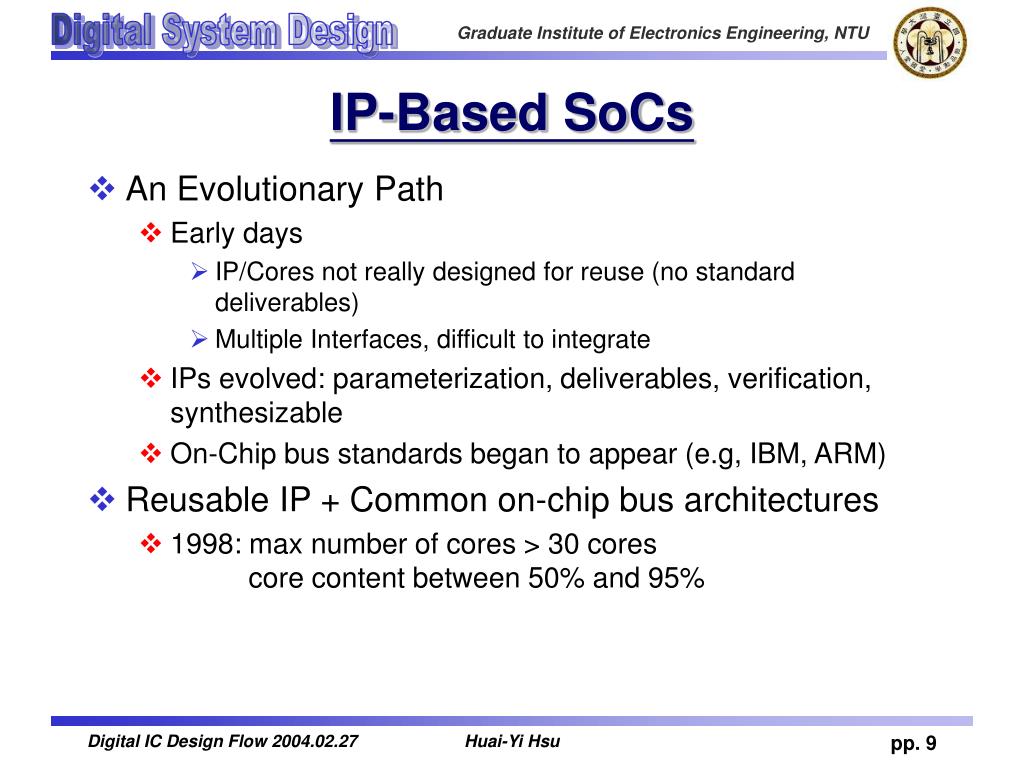 Digital System Design

Graduate Institute of Electronics Engineering, NTU

IP-Based SoCs

❖ An Evolutionary Path

❖ Early days

➢ IP/Cores not really designed for reuse (no standard deliverables)

➢ Multiple Interfaces, difficult to integrate

❖ IPs evolved: parameterization, deliverables, verification, synthesizable

❖ On-Chip bus standards began to appear (e.g, IBM, ARM)

❖ Reusable IP + Common on-chip bus architectures

❖ 1998: max number of cores > 30 cores
core content between 50% and 95%

Digital IC Design Flow 2004.02.27

Huai-Yi Hsu

pp. 9